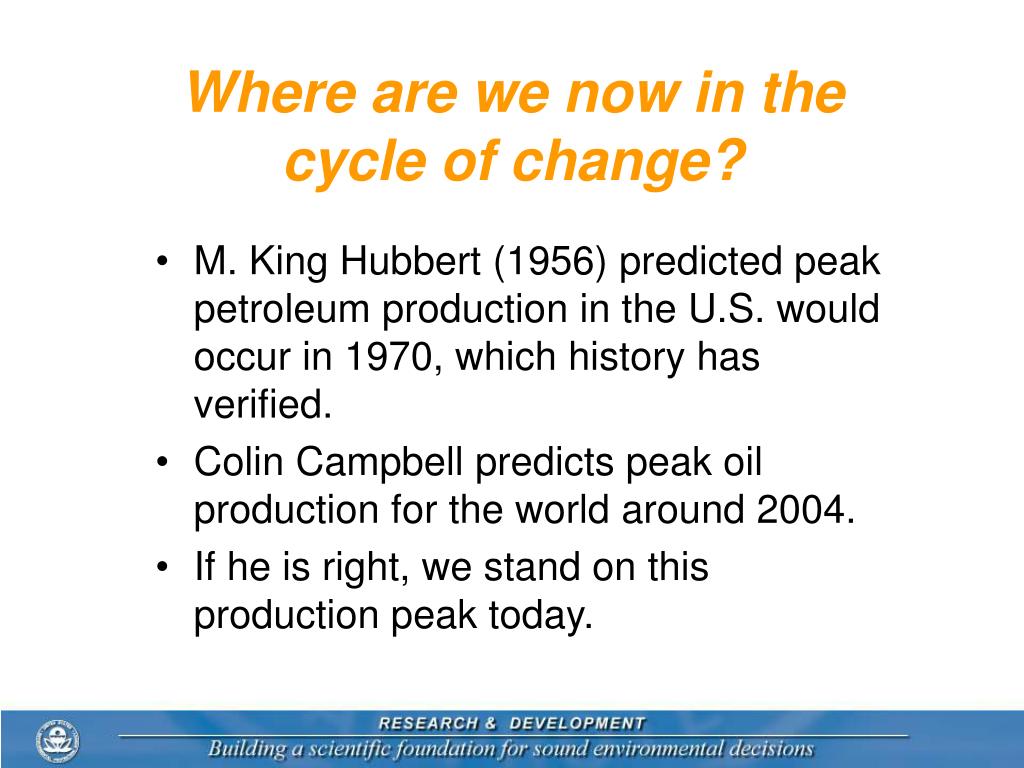 Where are we now in the cycle of change?

• M. King Hubbert (1956) predicted peak petroleum production in the U.S. would occur in 1970, which history has verified.
• Colin Campbell predicts peak oil production for the world around 2004.
• If he is right, we stand on this production peak today.

RESEARCH & DEVELOPMENT
Building a scientific foundation for sound environmental decisions